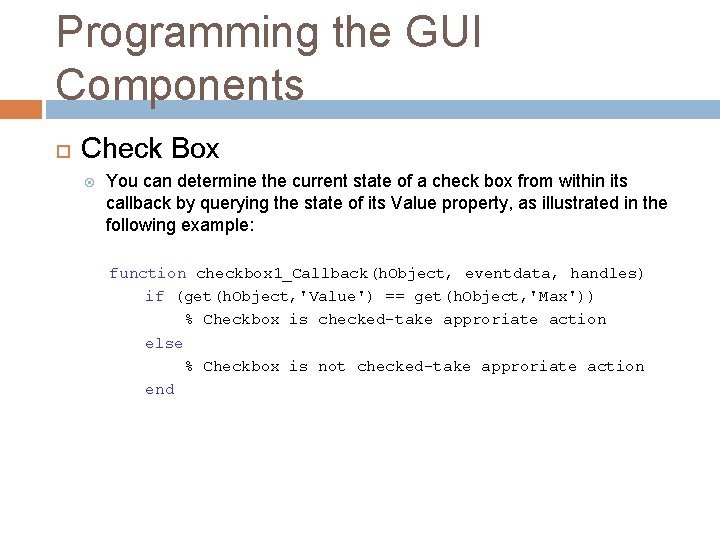 Programming the GUI Components

Check Box

You can determine the current state of a check box from within its callback by querying the state of its Value property, as illustrated in the following example:

function checkbox1_Callback(hObject, eventdata, handles)
    if (get(hObject,'Value') == get(hObject,'Max'))
        % Checkbox is checked-take approriate action
    else
        % Checkbox is not checked-take approriate action
    end